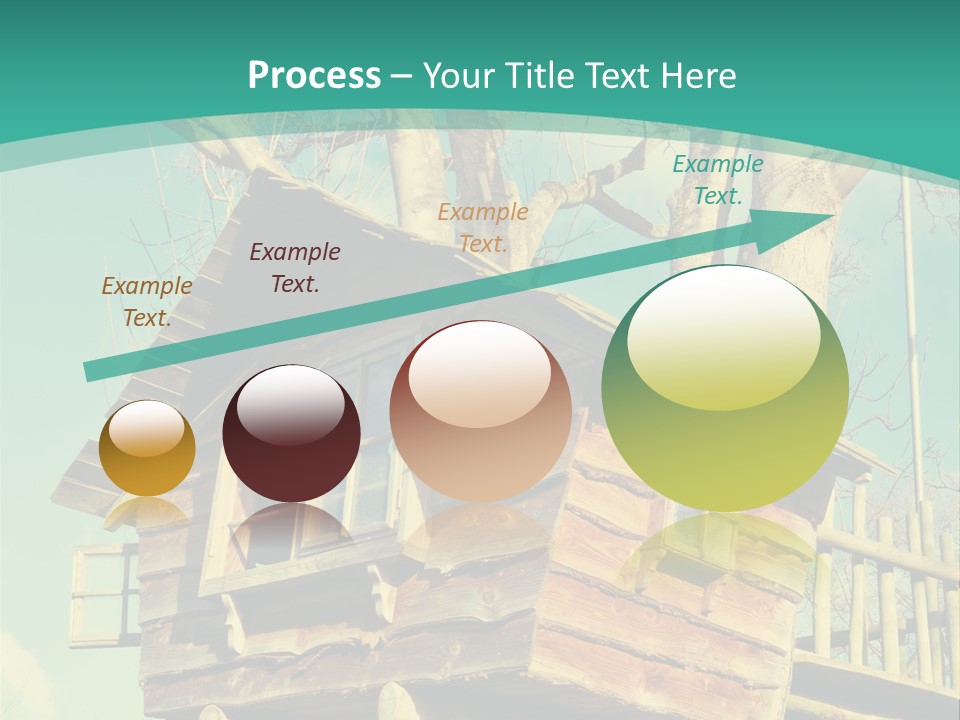 Process – Your Title Text Here

Example Text.

Example Text.

Example Text.

Example Text.